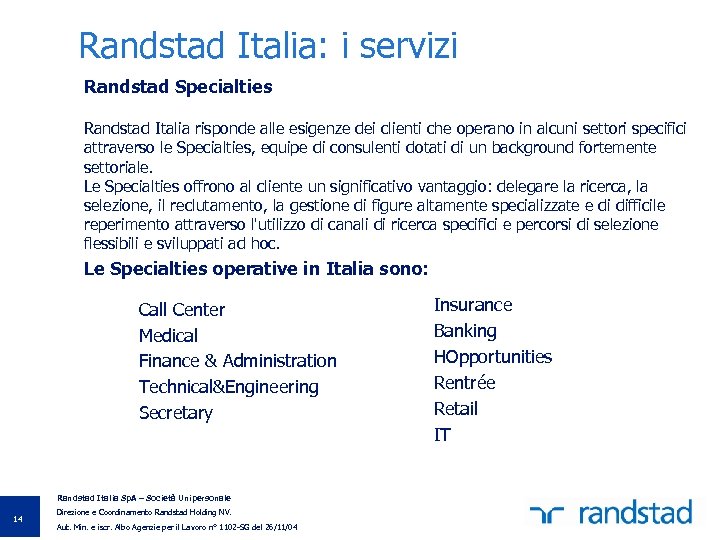 Randstad Italia: i servizi

Randstad Specialties

Randstad Italia risponde alle esigenze dei clienti che operano in alcuni settori specifici attraverso le Specialties, equipe di consulenti dotati di un background fortemente settoriale.
Le Specialties offrono al cliente un significativo vantaggio: delegare la ricerca, la selezione, il reclutamento, la gestione di figure altamente specializzate e di difficile reperimento attraverso l'utilizzo di canali di ricerca specifici e percorsi di selezione flessibili e sviluppati ad hoc.

Le Specialties operative in Italia sono:

Call Center
Medical
Finance & Administration
Technical&Engineering
Secretary

Insurance
Banking
HOpportunities
Rentrée
Retail
IT

14

Randstad Italia SpA – Società Unipersonale
Direzione e Coordinamento Randstad Holding NV.
Aut. Min. e iscr. Albo Agenzie per il Lavoro n° 1102-SG del 26/11/04

randstad